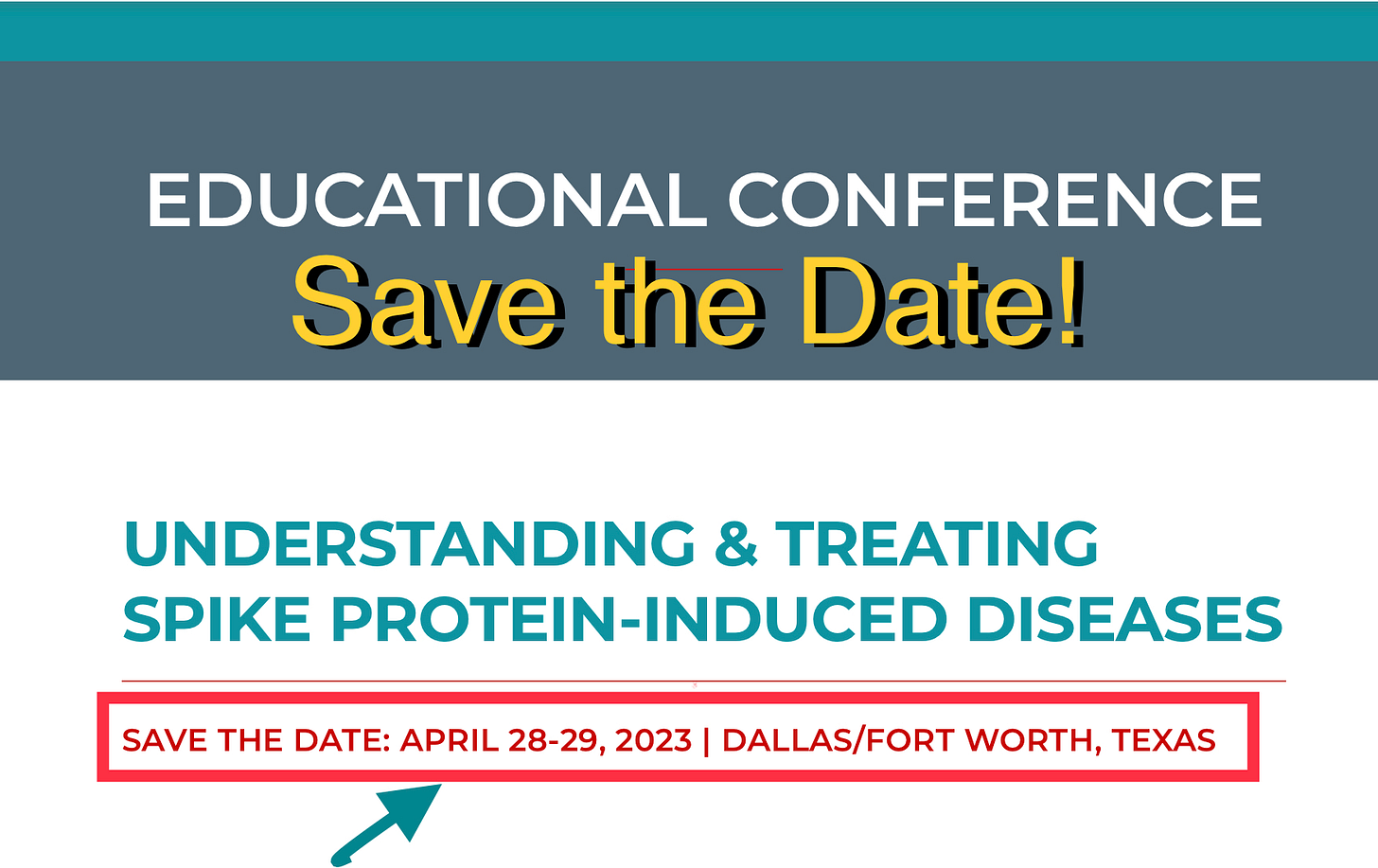 EDUCATIONAL CONFERENCE
Save the Date!

UNDERSTANDING & TREATING SPIKE PROTEIN-INDUCED DISEASES

SAVE THE DATE: APRIL 28-29, 2023 | DALLAS/FORT WORTH, TEXAS